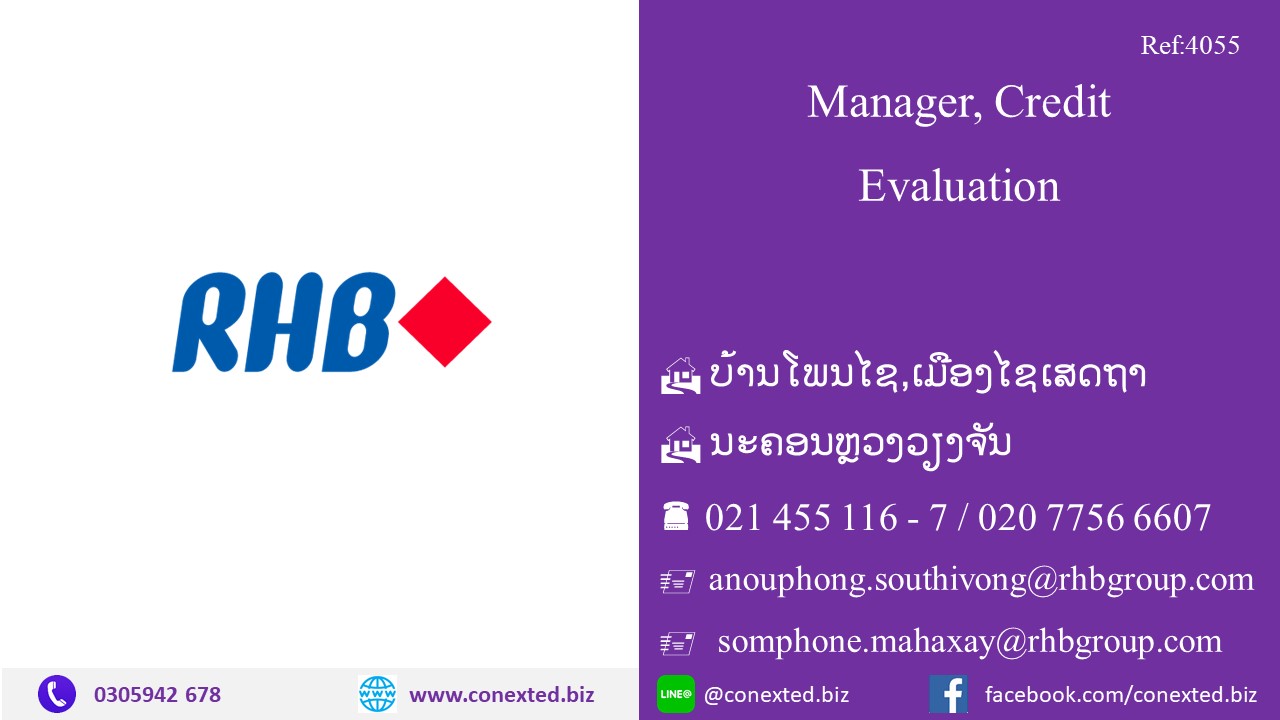 RHB

Ref:4055

Manager, Credit Evaluation

ບ້ານໂພນໄຊ,ເມືອງໄຊເສດຖາ

ນະຄອນຫຼວງວຽງຈັນ

021 455 116 - 7 / 020 7756 6607

anouphong.southivong@rhbgroup.com

somphone.mahaxay@rhbgroup.com

0305942 678

www.conexted.biz

LINE@ @conexted.biz

facebook.com/conexted.biz